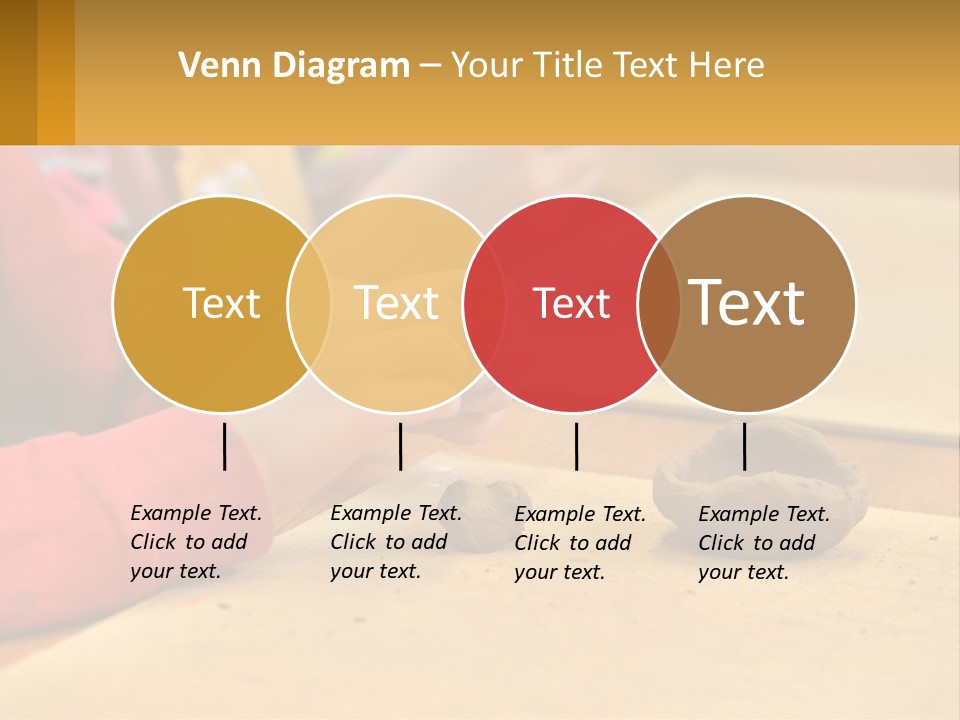 Venn Diagram – Your Title Text Here

Text

Text

Text

Text

Example Text. Click to add your text.

Example Text. Click to add your text.

Example Text. Click to add your text.

Example Text. Click to add your text.